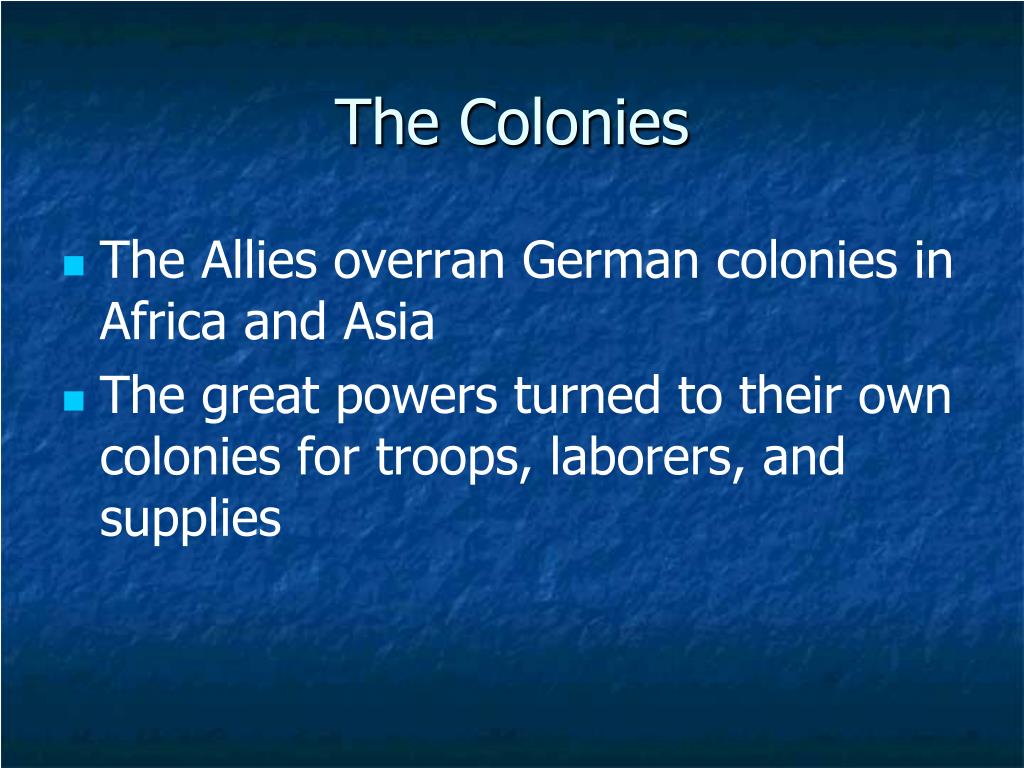 The Colonies

The Allies overran German colonies in Africa and Asia

The great powers turned to their own colonies for troops, laborers, and supplies